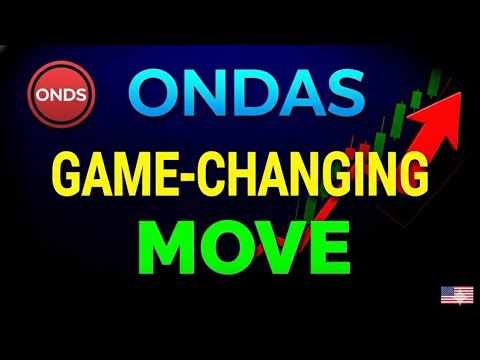 ONDS

ONDAS

GAME-CHANGING

MOVE